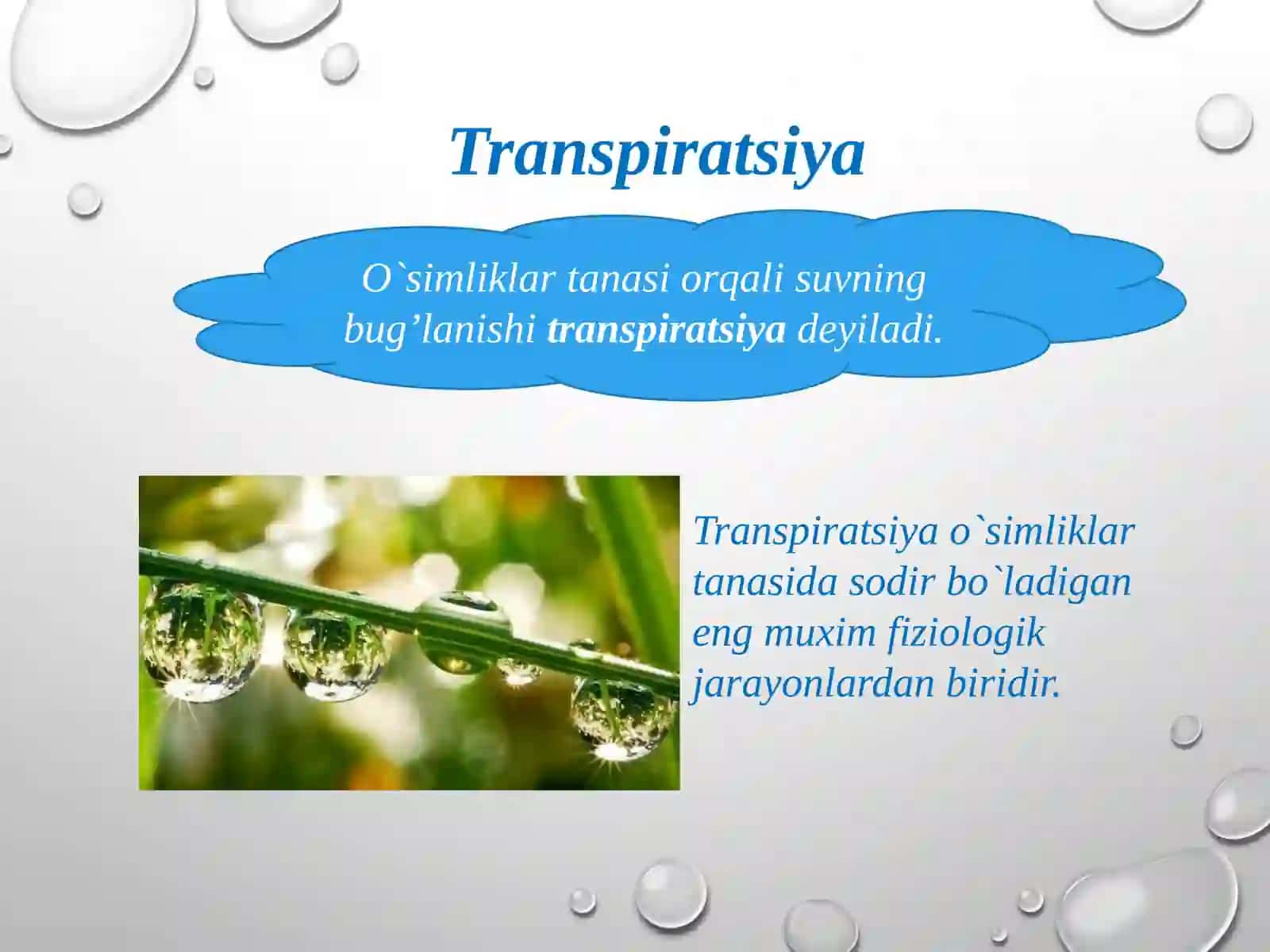 Transpiratsiya

O`simliklar tanasi orqali suvning bug’lanishi transpiratsiya deyiladi.

Transpiratsiya o`simliklar tanasida sodir bo`ladigan eng muxim fiziologik jarayonlardan biridir.